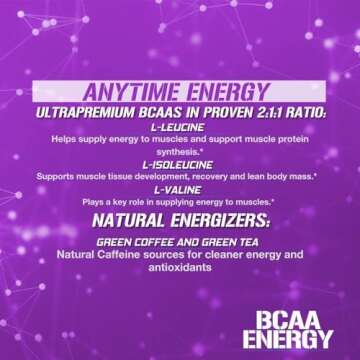 ANYTIME ENERGY

ULTRAPREMIUM BCAAS IN PROVEN 2:1:1 RATIO:

L-LEUCINE

Helps supply energy to muscles and support muscle protein synthesis.*

L-ISOLEUCINE

Supports muscle tissue development, recovery and lean body mass.*

L-VALINE

Plays a key role in supplying energy to muscles.*

NATURAL ENERGIZERS:

GREEN COFFEE AND GREEN TEA

Natural Caffeine sources for cleaner energy and antioxidants

BCAA ENERGY